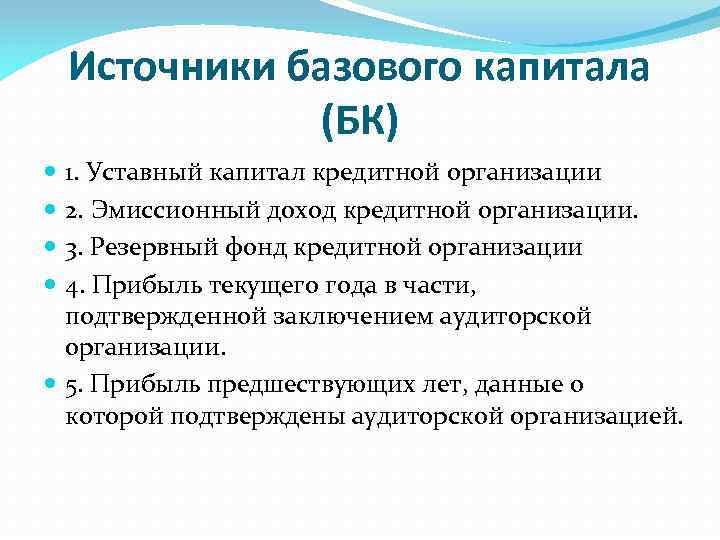 Источники базового капитала (БК)

1. Уставный капитал кредитной организации

2. Эмиссионный доход кредитной организации.

3. Резервный фонд кредитной организации

4. Прибыль текущего года в части, подтвержденной заключением аудиторской организации.

5. Прибыль предшествующих лет, данные о которой подтверждены аудиторской организацией.